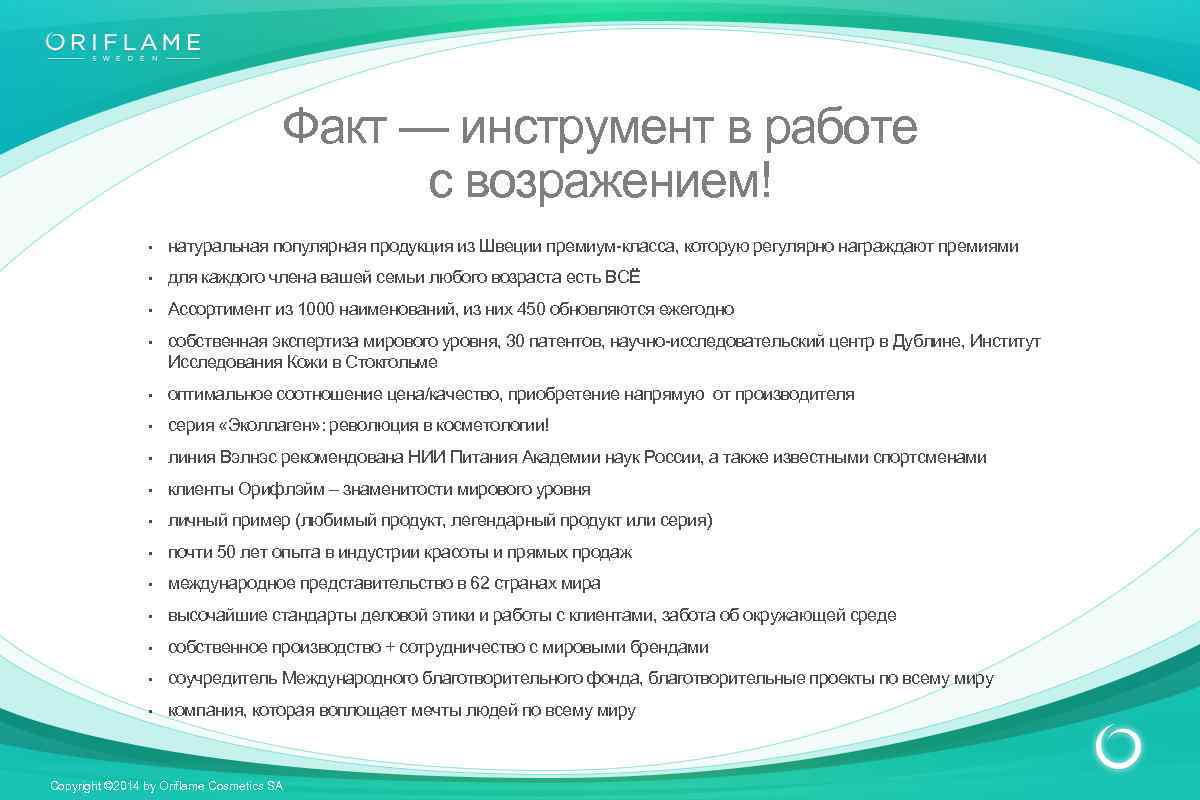 ORIFLAME
SWEDEN

Факт — инструмент в работе с возражением!

• натуральная популярная продукция из Швеции премиум-класса, которую регулярно награждают премиями
• для каждого члена вашей семьи любого возраста есть ВСЁ
• Ассортимент из 1000 наименований, из них 450 обновляются ежегодно
• собственная экспертиза мирового уровня, 30 патентов, научно-исследовательский центр в Дублине, Институт Исследования Кожи в Стокгольме
• оптимальное соотношение цена/качество, приобретение напрямую от производителя
• серия «Эколлаген»: революция в косметологии!
• линия Вэлнэс рекомендована НИИ Питания Академии наук России, а также известными спортсменами
• клиенты Орифлэйм – знаменитости мирового уровня
• личный пример (любимый продукт, легендарный продукт или серия)
• почти 50 лет опыта в индустрии красоты и прямых продаж
• международное представительство в 62 странах мира
• высочайшие стандарты деловой этики и работы с клиентами, забота об окружающей среде
• собственное производство + сотрудничество с мировыми брендами
• соучредитель Международного благотворительного фонда, благотворительные проекты по всему миру
• компания, которая воплощает мечты людей по всему миру

Copyright ©2014 by Oriflame Cosmetics SA